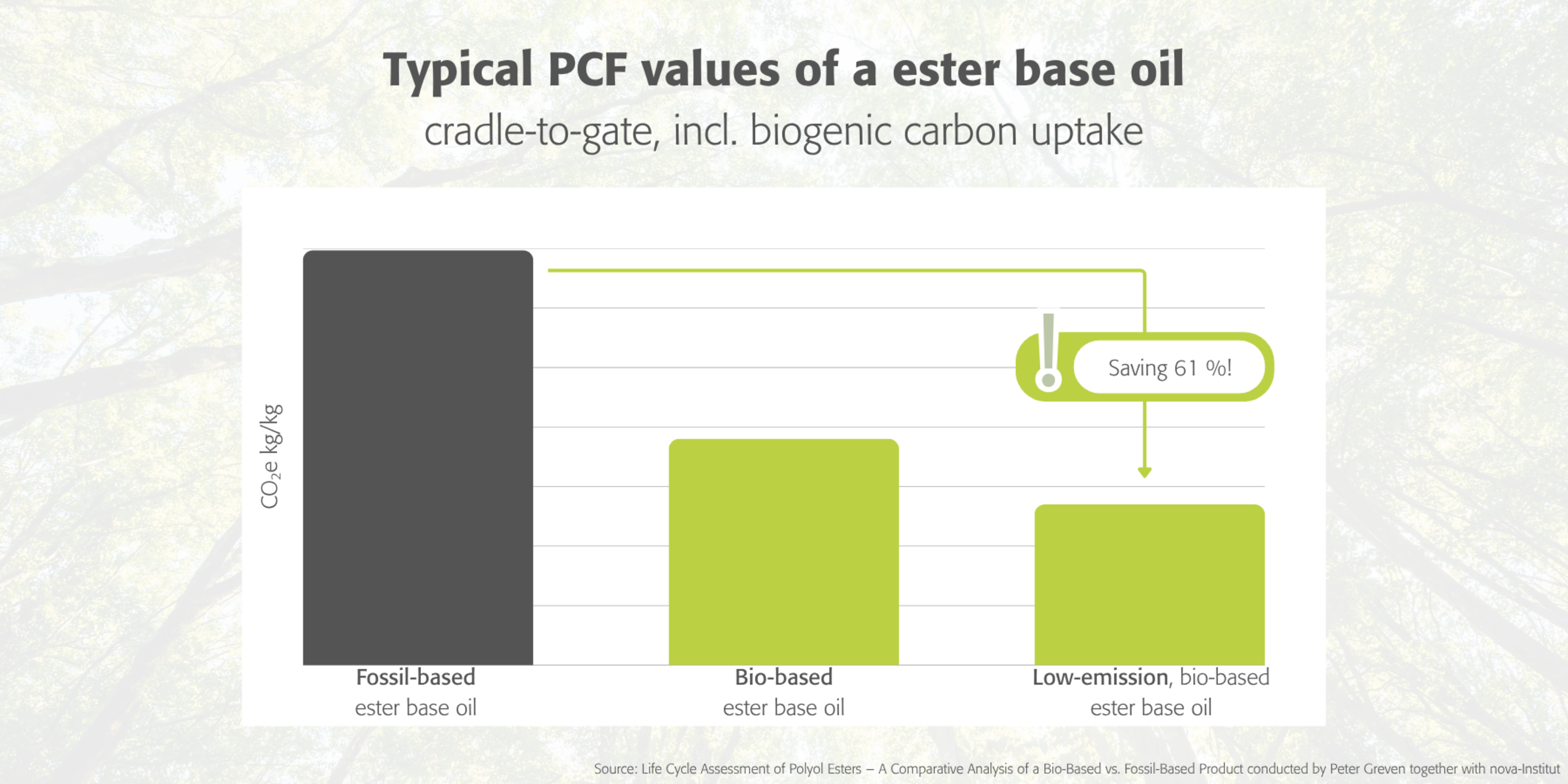 Typical PCF values of a ester base oil
cradle-to-gate, incl. biogenic carbon uptake

$CO_2e$ kg/kg

Saving 61 %!

Fossil-based
ester base oil

Bio-based
ester base oil

Low-emission, bio-based
ester base oil

Source: Life Cycle Assessment of Polyol Esters – A Comparative Analysis of a Bio-Based vs. Fossil-Based Product conducted by Peter Greven together with nova-Institut